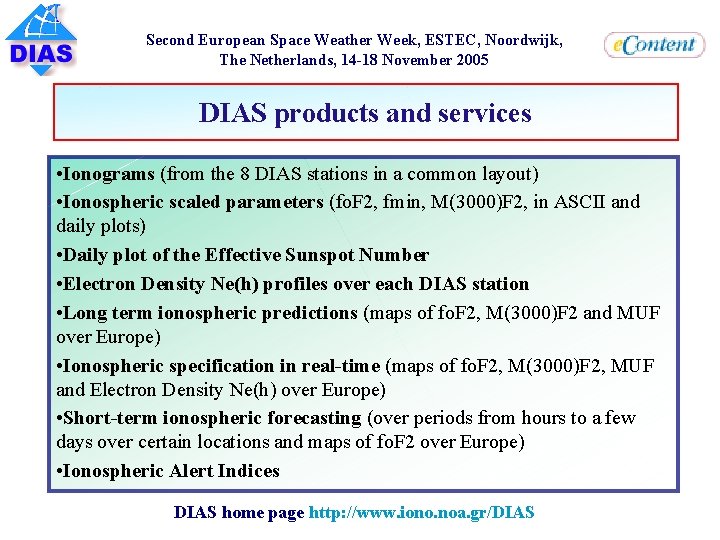 DIAS

Second European Space Weather Week, ESTEC, Noordwijk, The Netherlands, 14-18 November 2005

eContent

DIAS products and services

•Ionograms (from the 8 DIAS stations in a common layout)

•Ionospheric scaled parameters (foF2, fmin, M(3000)F2, in ASCII and daily plots)

•Daily plot of the Effective Sunspot Number

•Electron Density Ne(h) profiles over each DIAS station

•Long term ionospheric predictions (maps of foF2, M(3000)F2 and MUF over Europe)

•Ionospheric specification in real-time (maps of foF2, M(3000)F2, MUF and Electron Density Ne(h) over Europe)

•Short-term ionospheric forecasting (over periods from hours to a few days over certain locations and maps of foF2 over Europe)

•Ionospheric Alert Indices

DIAS home page http://www.iono.noa.gr/DIAS